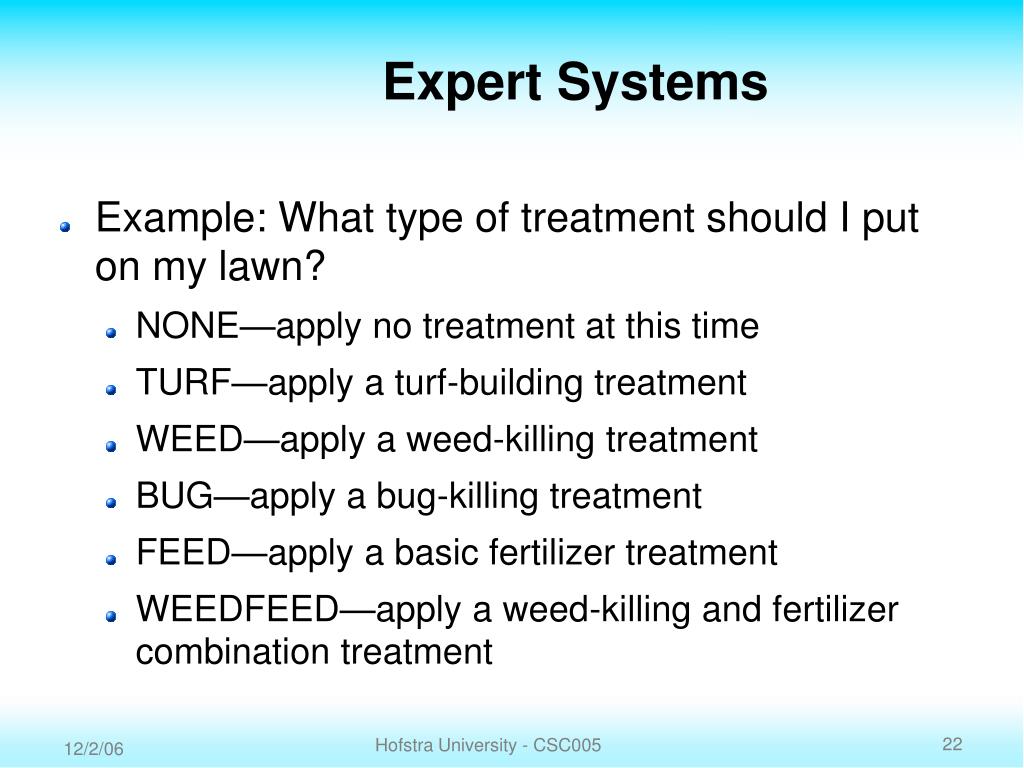 Expert Systems

Example: What type of treatment should I put on my lawn?

NONE—apply no treatment at this time

TURF—apply a turf-building treatment

WEED—apply a weed-killing treatment

BUG—apply a bug-killing treatment

FEED—apply a basic fertilizer treatment

WEEDFEED—apply a weed-killing and fertilizer combination treatment

12/2/06

Hofstra University - CSC005

22